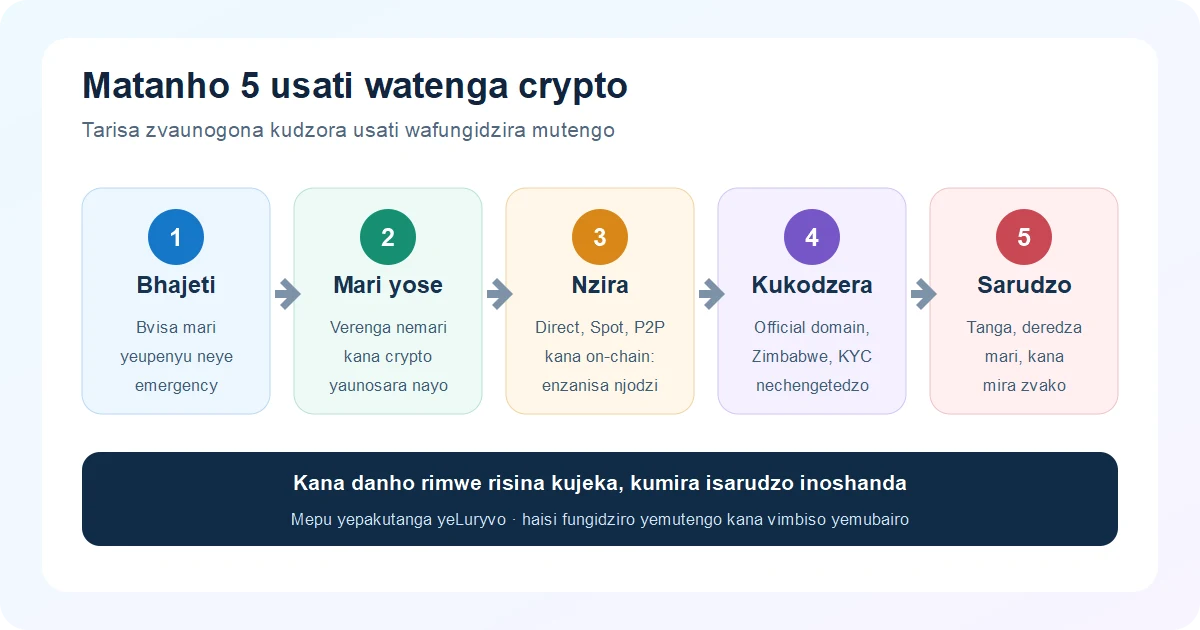 Matanho 5 usati watenga crypto

Tarisa zvaunogona kudzora usati wafungidzira mutengo

1
Bhajeti
Bvisa mari yeupenyu neye emergency

2
Mari yose
Verenga nemari kana crypto yaunosara nayo

3
Nzira
Direct, Spot, P2P kana on-chain: enzanisa njodzi

4
Kukodzera
Official domain, Zimbabwe, KYC nechengetedzo

5
Sarudzo
Tanga, deredza mari, kana mira zvako

Kana danho rimwe risina kujeka, kumira isarudzo inoshanda

Mepu yepakutanga yeLuryvo · haisi fungidziro yemutengo kana vimbiso yemubairo